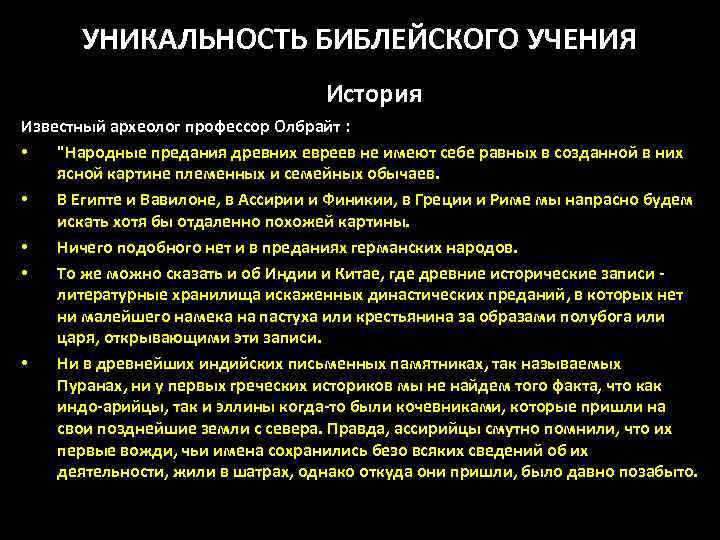 УНИКАЛЬНОСТЬ БИБЛЕЙСКОГО УЧЕНИЯ

История

Известный археолог профессор Олбрайт :

• "Народные предания древних евреев не имеют себе равных в созданной в них ясной картине племенных и семейных обычаев.

• В Египте и Вавилоне, в Ассирии и Финикии, в Греции и Риме мы напрасно будем искать хотя бы отдаленно похожей картины.

• Ничего подобного нет и в преданиях германских народов.

• То же можно сказать и об Индии и Китае, где древние исторические записи - литературные хранилища искаженных династических преданий, в которых нет ни малейшего намека на пастуха или крестьянина за образами полубога или царя, открывающими эти записи.

• Ни в древнейших индийских письменных памятниках, так называемых Пуранах, ни у первых греческих историков мы не найдем того факта, что как индо-арийцы, так и эллины когда-то были кочевниками, которые пришли на свои позднейшие земли с севера. Правда, ассирийцы смутно помнили, что их первые вожди, чьи имена сохранились безо всяких сведений об их деятельности, жили в шатрах, однако откуда они пришли, было давно позабыто.